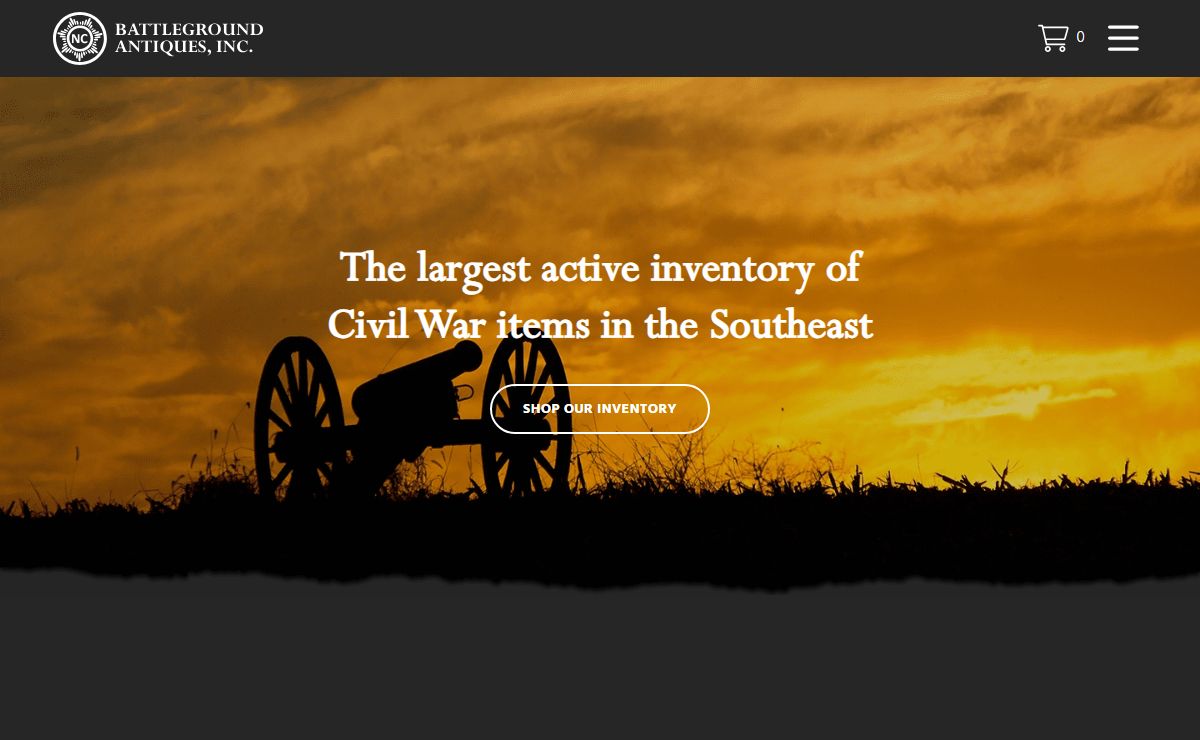 NC

BATTLEGROUND ANTIQUES, INC.

0

The largest active inventory of Civil War items in the Southeast

SHOP OUR INVENTORY